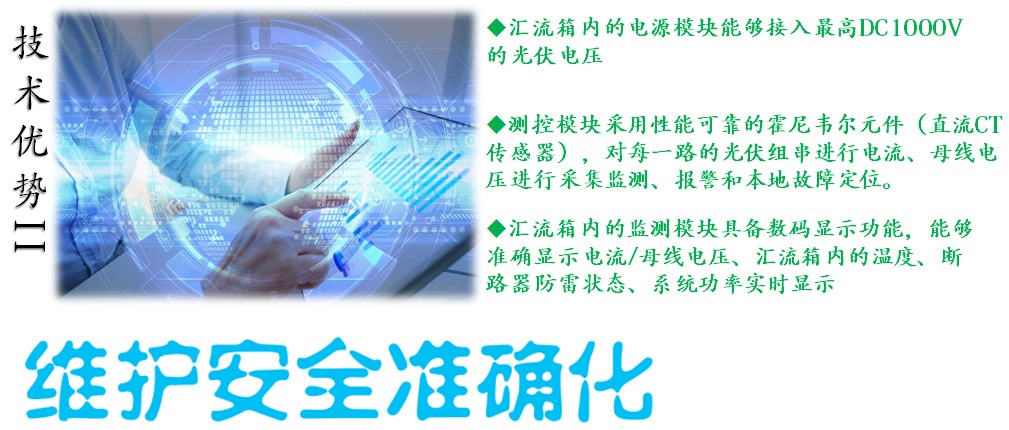 技术优势II

◆汇流箱内的电源模块能够接入最高DC1000V的光伏电压

◆测控模块采用性能可靠的霍尼韦尔元件（直流CT传感器），对每一路的光伏组串进行电流、母线电压进行采集监测、报警和本地故障定位。

◆汇流箱内的监测模块具备数码显示功能，能够准确显示电流/母线电压、汇流箱内的温度、断路器防雷状态、系统功率实时显示

维护安全准确化